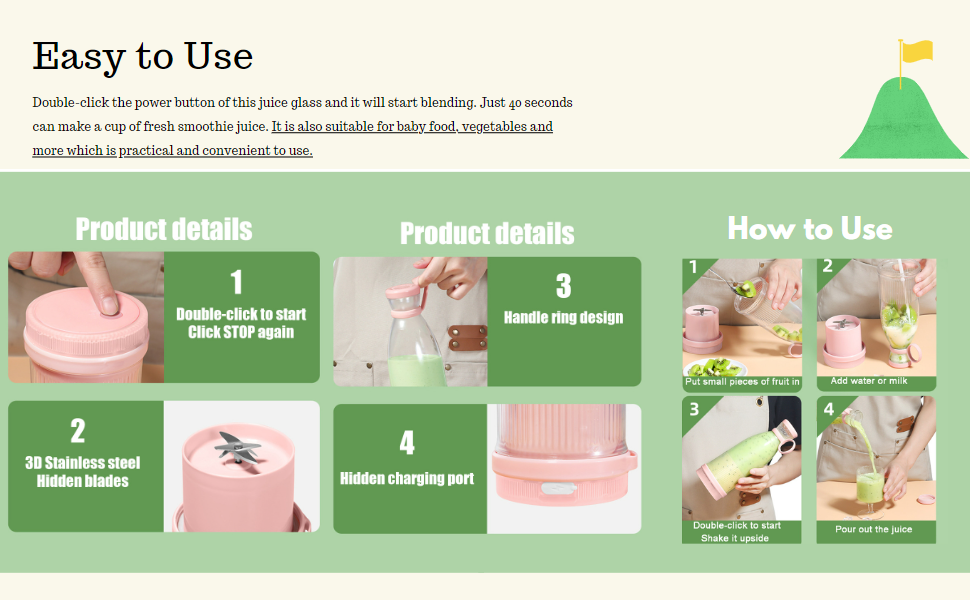 Easy to Use

Double-click the power button of this juice glass and it will start blending. Just 40 seconds can make a cup of fresh smoothie juice. It is also suitable for baby food, vegetables and more which is practical and convenient to use.

Product details

1
Double-click to start
Click STOP again

2
3D Stainless steel
Hidden blades

Product details

3
Handle ring design

4
Hidden charging port

How to Use

1
Put small pieces of fruit in

2
Add water or milk

3
Double-click to start
Shake it upside

4
Pour out the juice